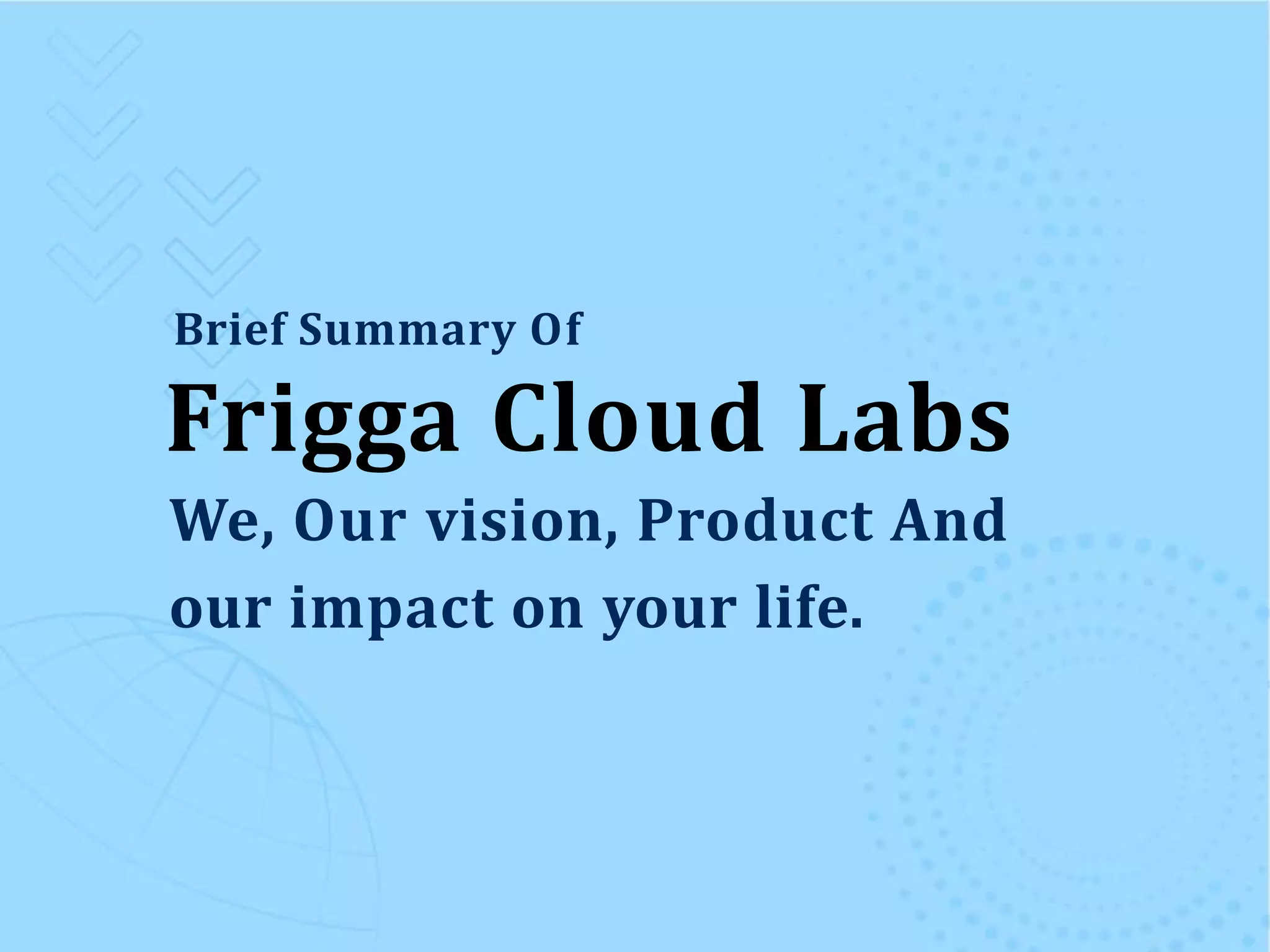 Brief Summary Of

Frigga Cloud Labs

We, Our vision, Product And our impact on your life.